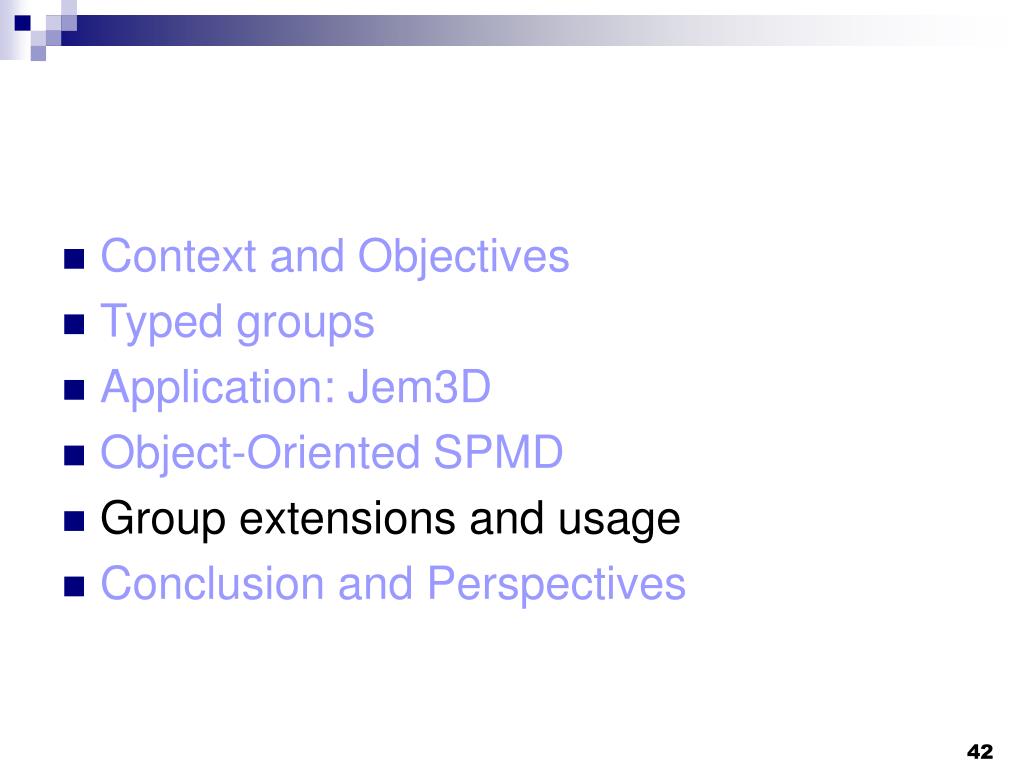 Context and Objectives
Typed groups
Application: Jem3D
Object-Oriented SPMD
Group extensions and usage
Conclusion and Perspectives

42